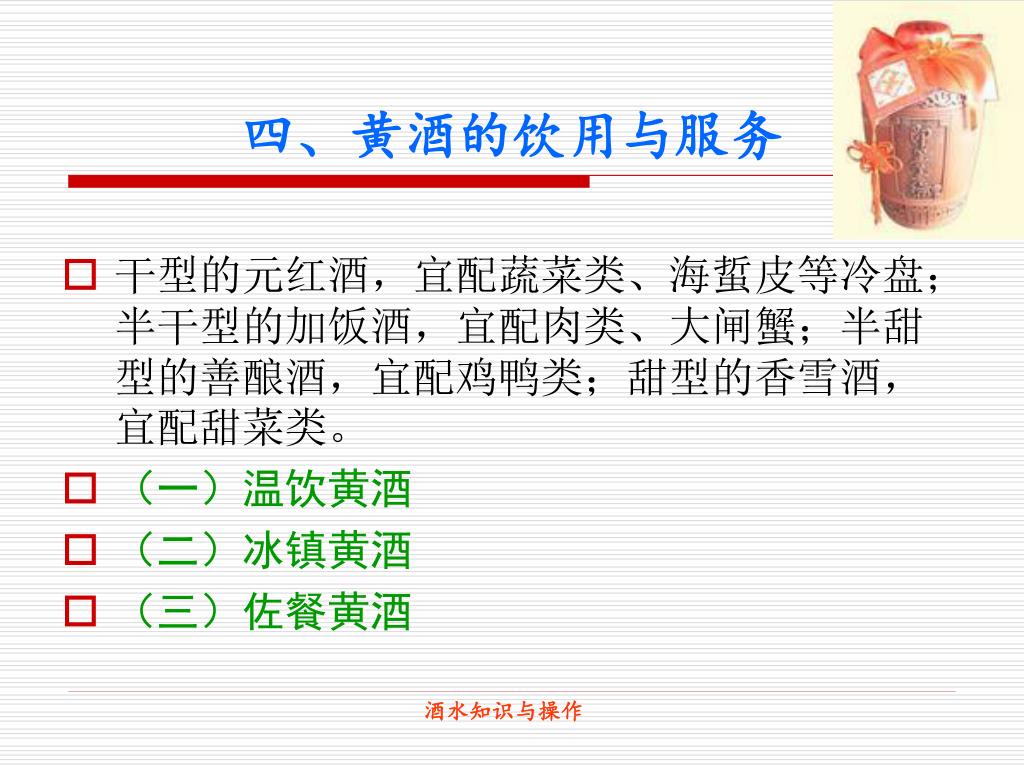 四、黄酒的饮用与服务

干型的元红酒，宜配蔬菜类、海蜇皮等冷盘；半干型的加饭酒，宜配肉类、大闸蟹；半甜型的善酿酒，宜配鸡鸭类；甜型的香雪酒，宜配甜菜类。

（一）温饮黄酒

（二）冰镇黄酒

（三）佐餐黄酒

酒水知识与操作